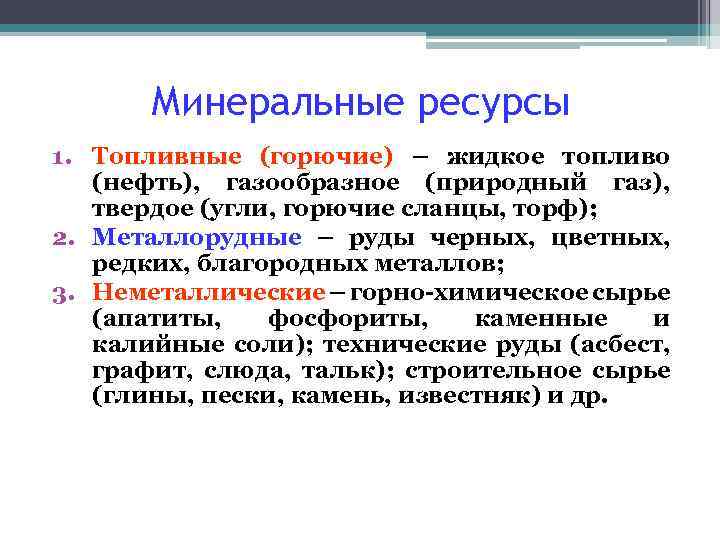 Минеральные ресурсы

1. Топливные (горючие) – жидкое топливо (нефть), газообразное (природный газ), твердое (угли, горючие сланцы, торф);
2. Металлорудные – руды черных, цветных, редких, благородных металлов;
3. Неметаллические – горно-химическое сырье (апатиты, фосфориты, каменные и калийные соли); технические руды (асбест, графит, слюда, тальк); строительное сырье (глины, пески, камень, известняк) и др.